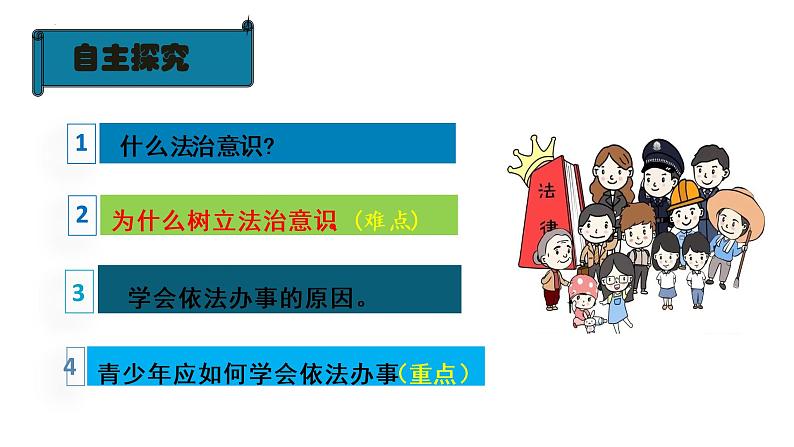 自主探究

1 什么法治意识?

2 为什么树立法治意识（难点)

3 学会依法办事的原因。

4 青少年应如何学会依法办事(重点）

法律